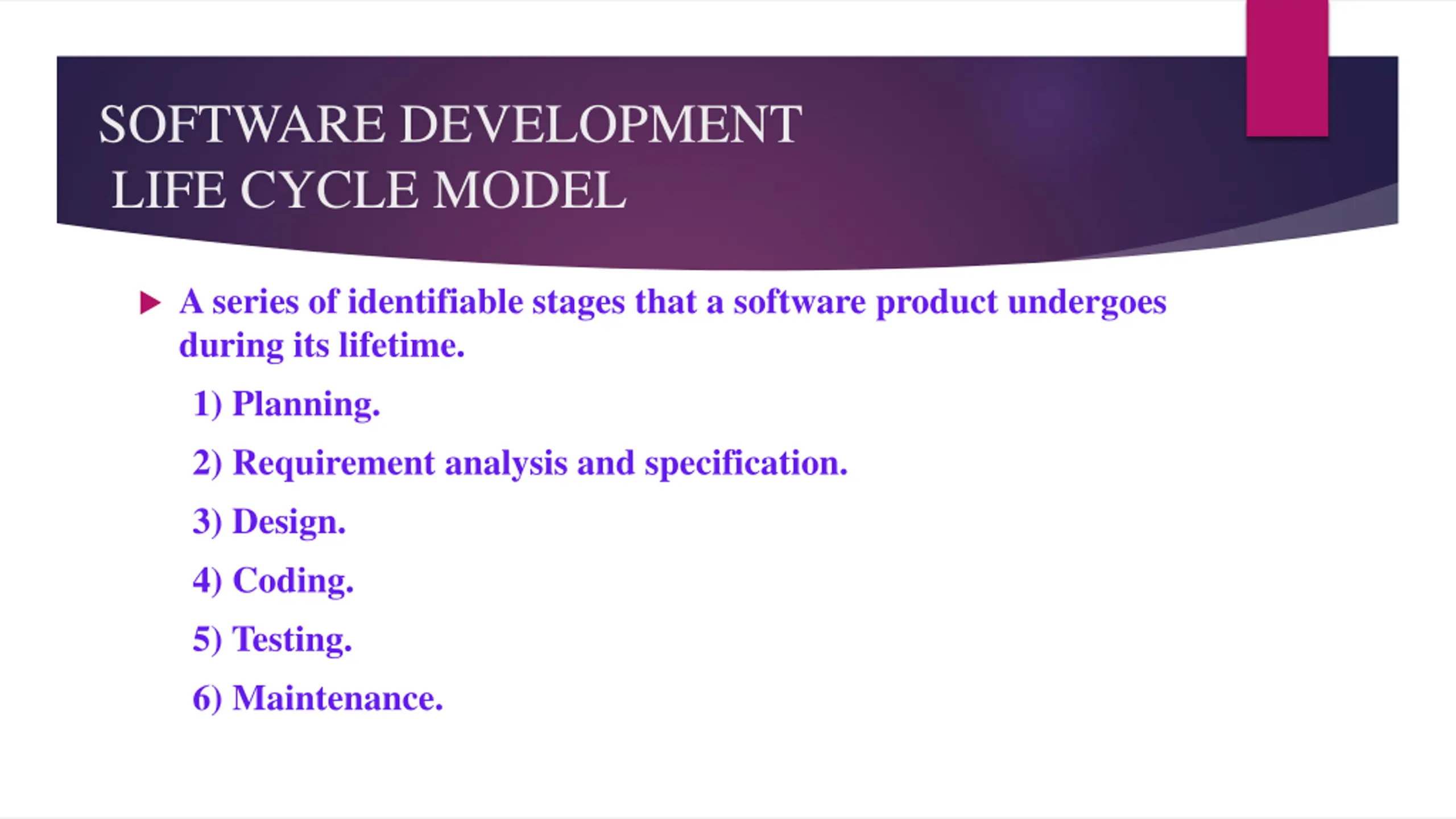 SOFTWARE DEVELOPMENT LIFE CYCLE MODEL

A series of identifiable stages that a software product undergoes during its lifetime.

1) Planning.

2) Requirement analysis and specification.

3) Design.

4) Coding.

5) Testing.

6) Maintenance.